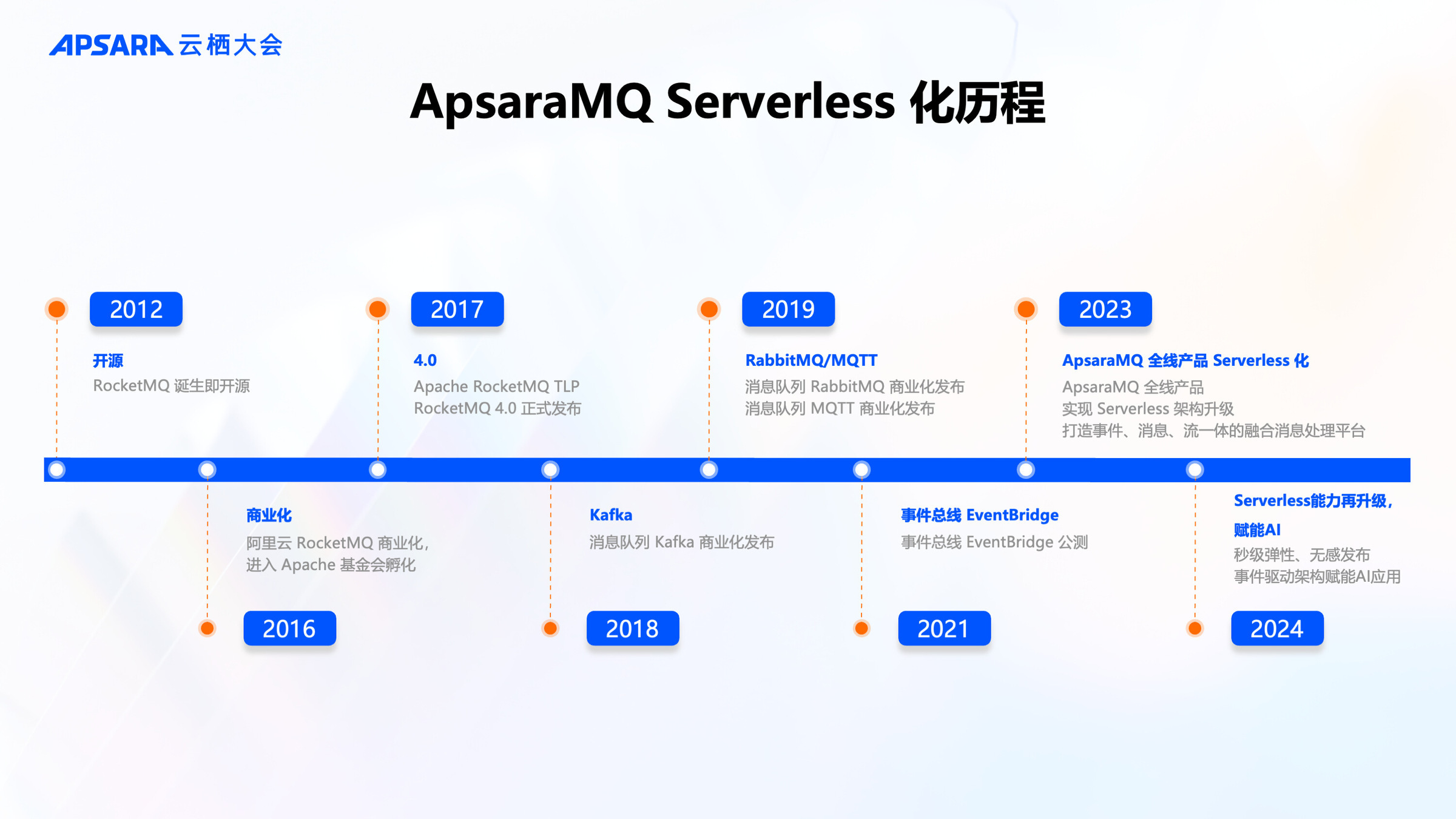 APSARA 云栖大会

ApsaraMQ Serverless 化历程

2012

开源

RocketMQ 诞生即开源

2017

4.0

Apache RocketMQ TLP
RocketMQ 4.0 正式发布

2019

RabbitMQ/MQTT

消息队列 RabbitMQ 商业化发布
消息队列 MQTT 商业化发布

2023

ApsaraMQ 全线产品 Serverless 化

ApsaraMQ 全线产品
实现 Serverless 架构升级
打造事件、消息、流一体的融合消息处理平台

商业化

阿里云 RocketMQ 商业化，
进入 Apache 基金会孵化

2016

Kafka

消息队列 Kafka 商业化发布

2018

事件总线 EventBridge

事件总线 EventBridge 公测

2021

Serverless能力再升级，
赋能AI

秒级弹性、无感发布
事件驱动架构赋能AI应用

2024